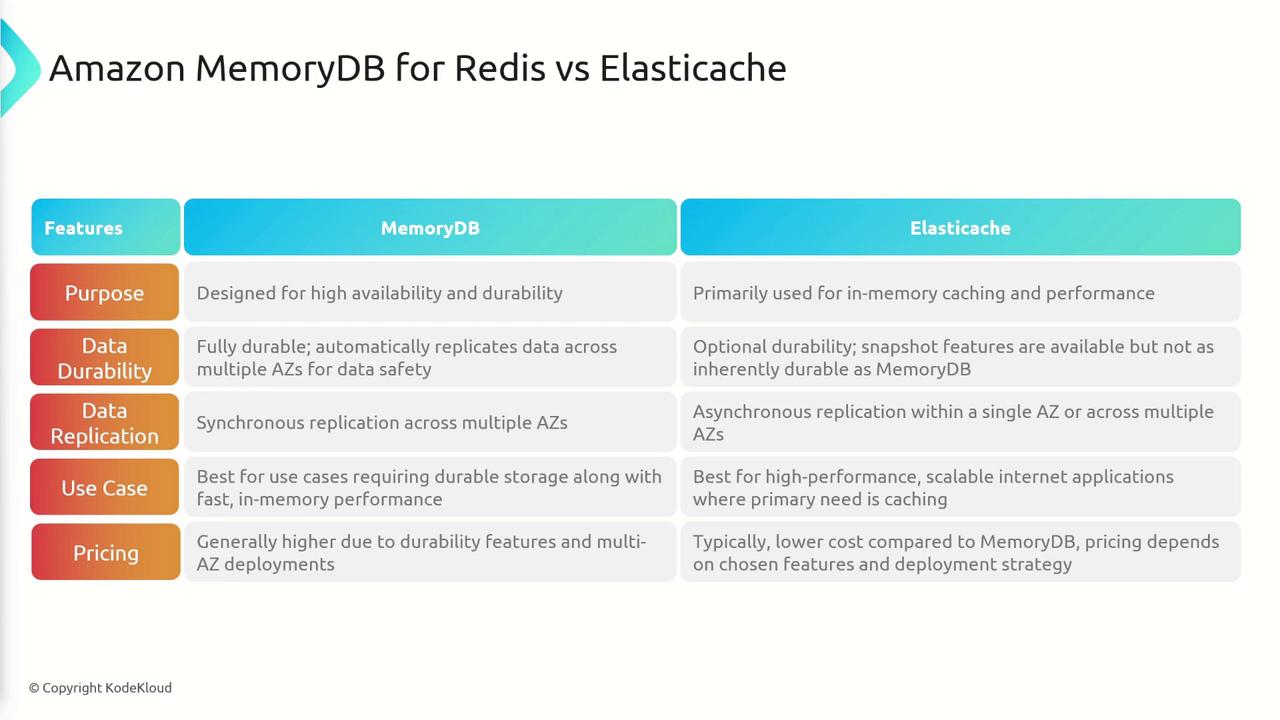 Amazon MemoryDB for Redis vs Elasticache

| Features | MemoryDB | Elasticache |
|---|---|---|
| Purpose | Designed for high availability and durability | Primarily used for in-memory caching and performance |
| Data Durability | Fully durable; automatically replicates data across multiple AZs for data safety | Optional durability; snapshot features are available but not as inherently durable as MemoryDB |
| Data Replication | Synchronous replication across multiple AZs | Asynchronous replication within a single AZ or across multiple AZs |
| Use Case | Best for use cases requiring durable storage along with fast, in-memory performance | Best for high-performance, scalable internet applications where primary need is caching |
| Pricing | Generally higher due to durability features and multi-AZ deployments | Typically, lower cost compared to MemoryDB, pricing depends on chosen features and deployment strategy |

© Copyright KodeKloud